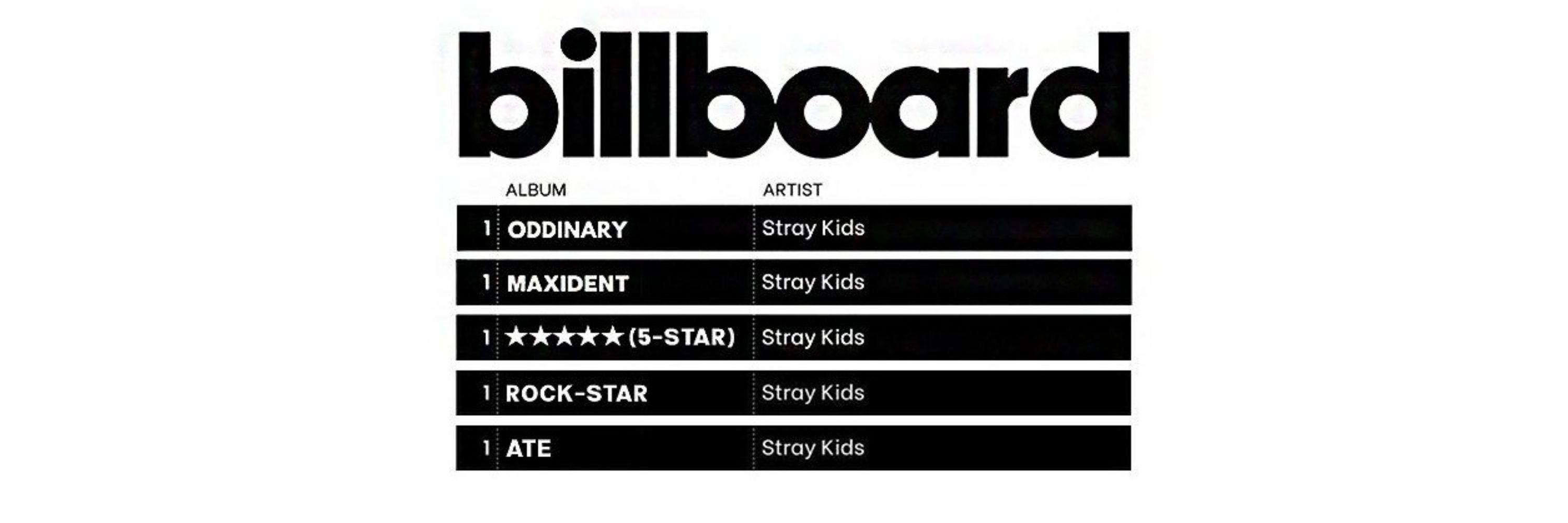 billboard

| | ALBUM | ARTIST |
|---|---|---|
| 1 | ODDINARY | Stray Kids |
| 1 | MAXIDENT | Stray Kids |
| 1 | ★★★★★ (5-STAR) | Stray Kids |
| 1 | ROCK-STAR | Stray Kids |
| 1 | ATE | Stray Kids |